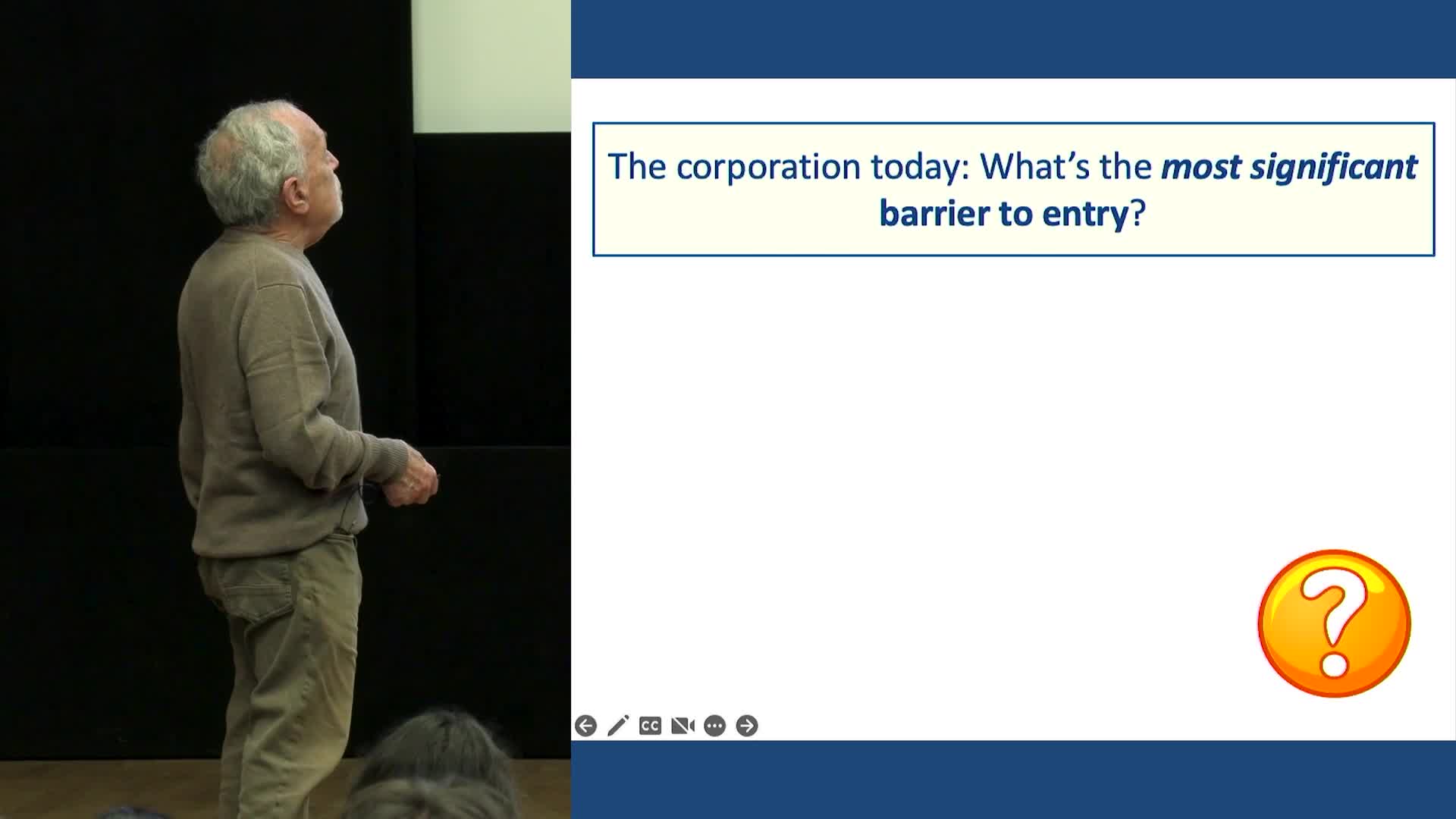 The corporation today: What's the most significant barrier to entry?

?

CC